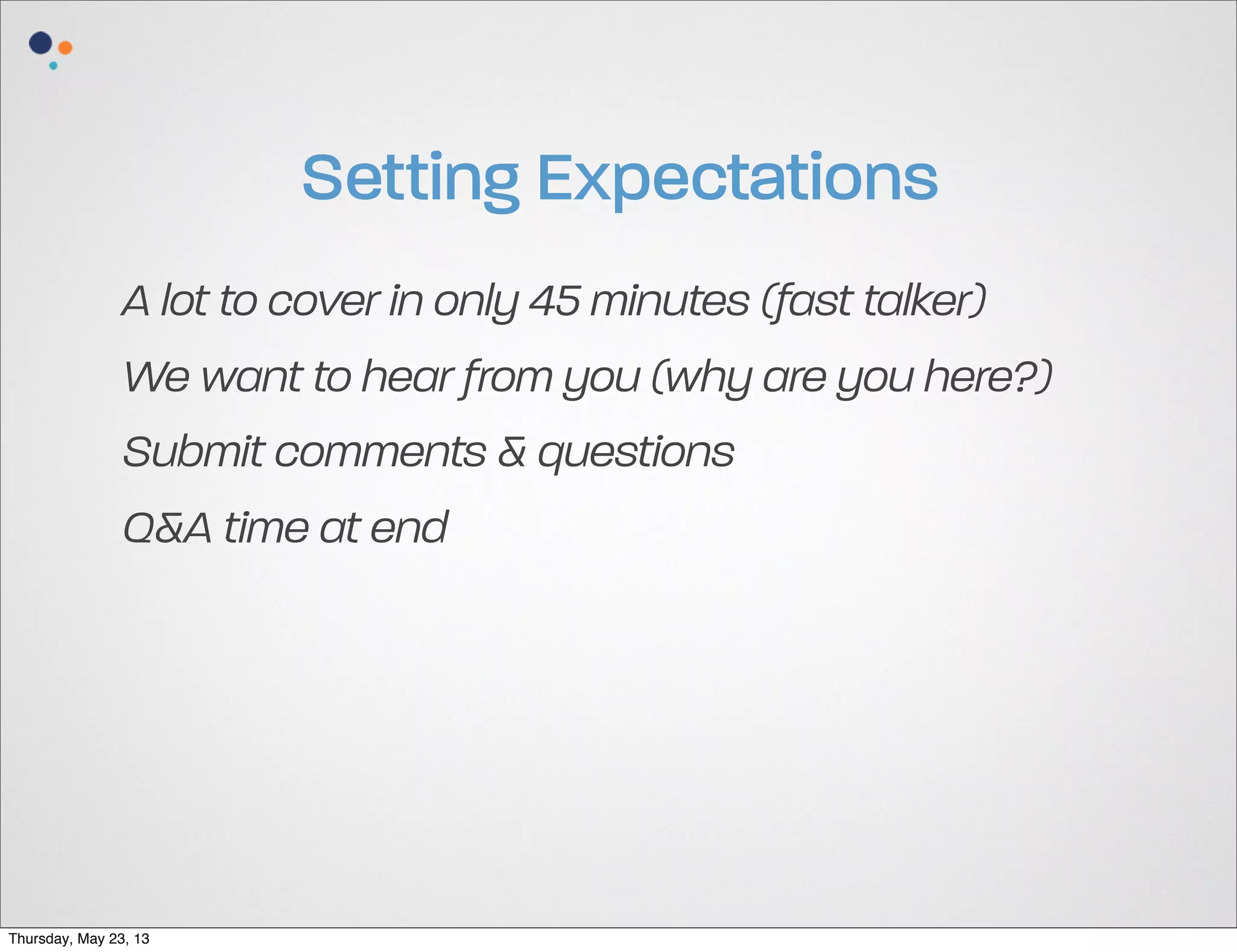 Setting Expectations

A lot to cover in only 45 minutes (fast talker)

We want to hear from you (why are you here?)

Submit comments & questions

Q&A time at end

Thursday, May 23, 13